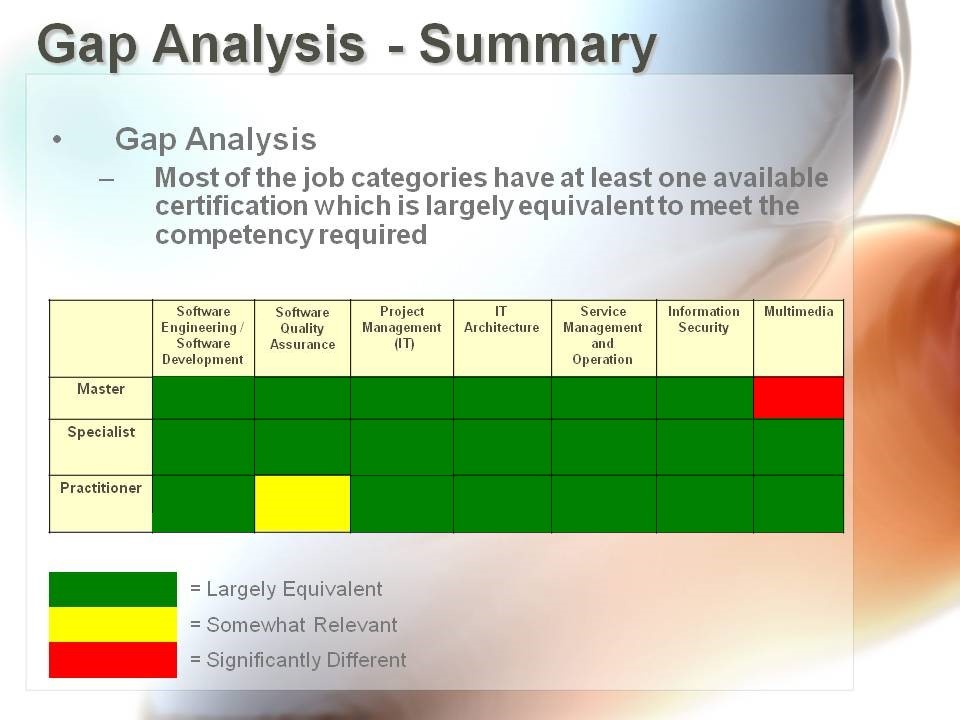 Gap Analysis - Summary

• Gap Analysis

– Most of the job categories have at least one available certification which is largely equivalent to meet the competency required

| | Software Engineering / Software Development | Software Quality Assurance | Project Management (IT) | IT Architecture | Service Management and Operation | Information Security | Multimedia |
|---|---|---|---|---|---|---|---|
| Master | | | | | | | |
| Specialist | | | | | | | |
| Practitioner | | | | | | | |

= Largely Equivalent
= Somewhat Relevant
= Significantly Different